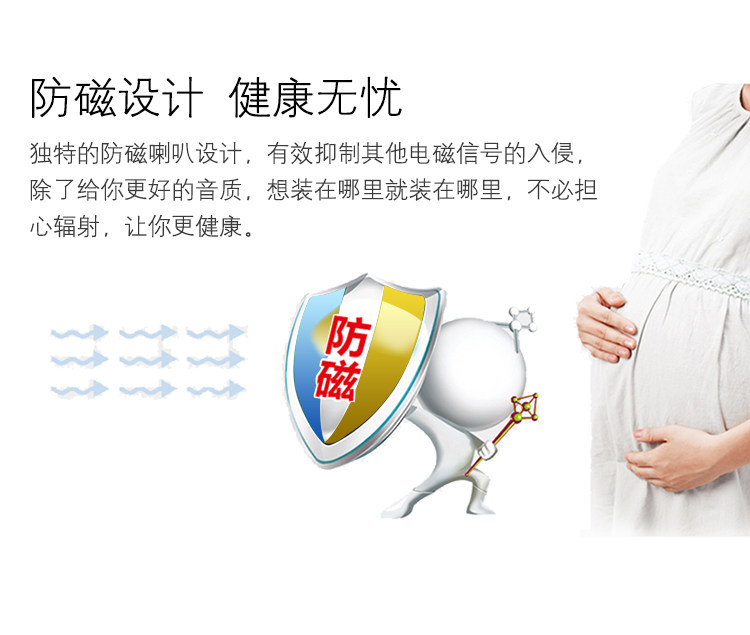 防磁设计 健康无忧

独特的防磁喇叭设计，有效抑制其他电磁信号的入侵，除了给你更好的音质，想装在哪里就装在哪里，不必担心辐射，让你更健康。

防磁